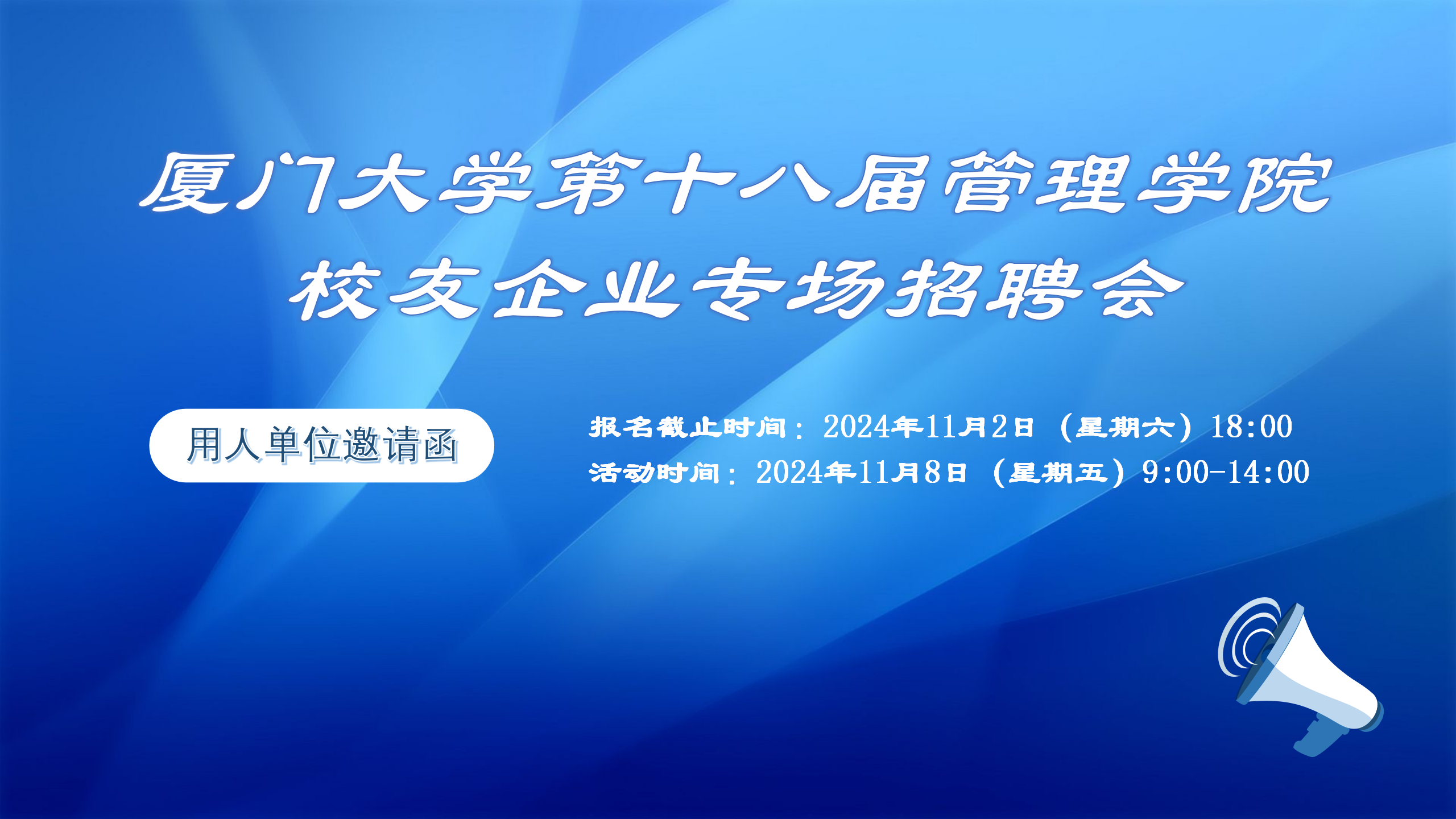 厦门大学第十八届管理学院
校友企业专场招聘会

用人单位邀请函

报名截止时间：2024年11月2日（星期六）18:00
活动时间：2024年11月8日（星期五）9:00-14:00